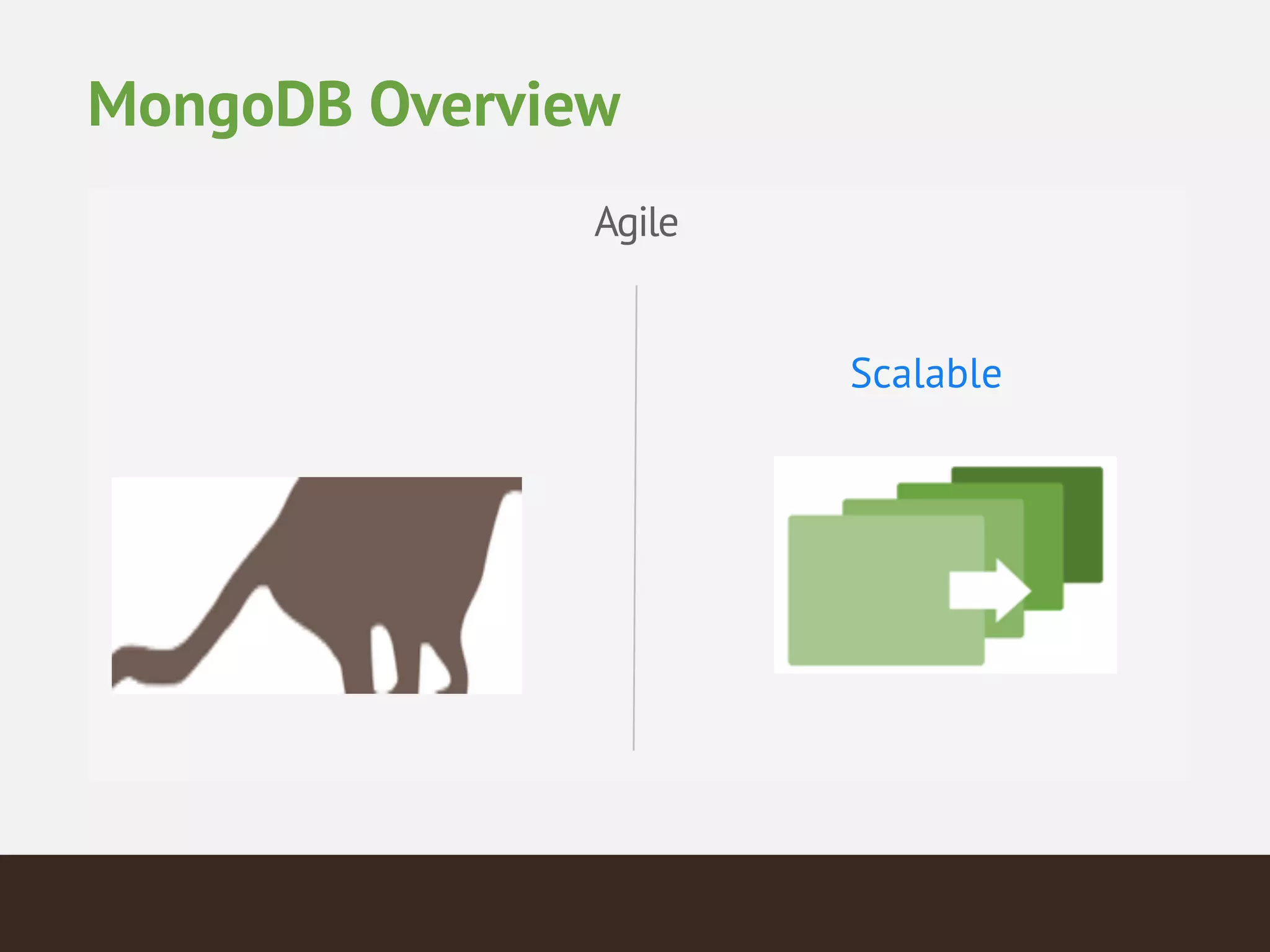 MongoDB Overview

Agile

Scalable